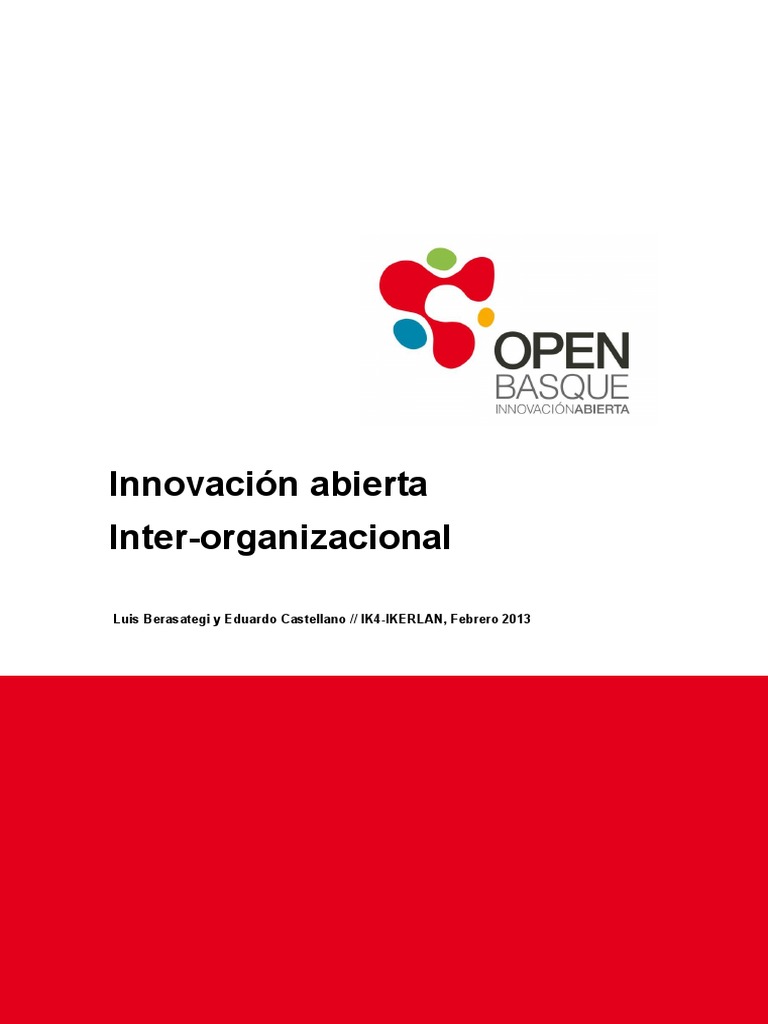 OPEN
BASQUE
INNOVACIÓNABIERTA

Innovación abierta
Inter-organizacional

Luis Berasategi y Eduardo Castellano // IK4-IKERLAN, Febrero 2013